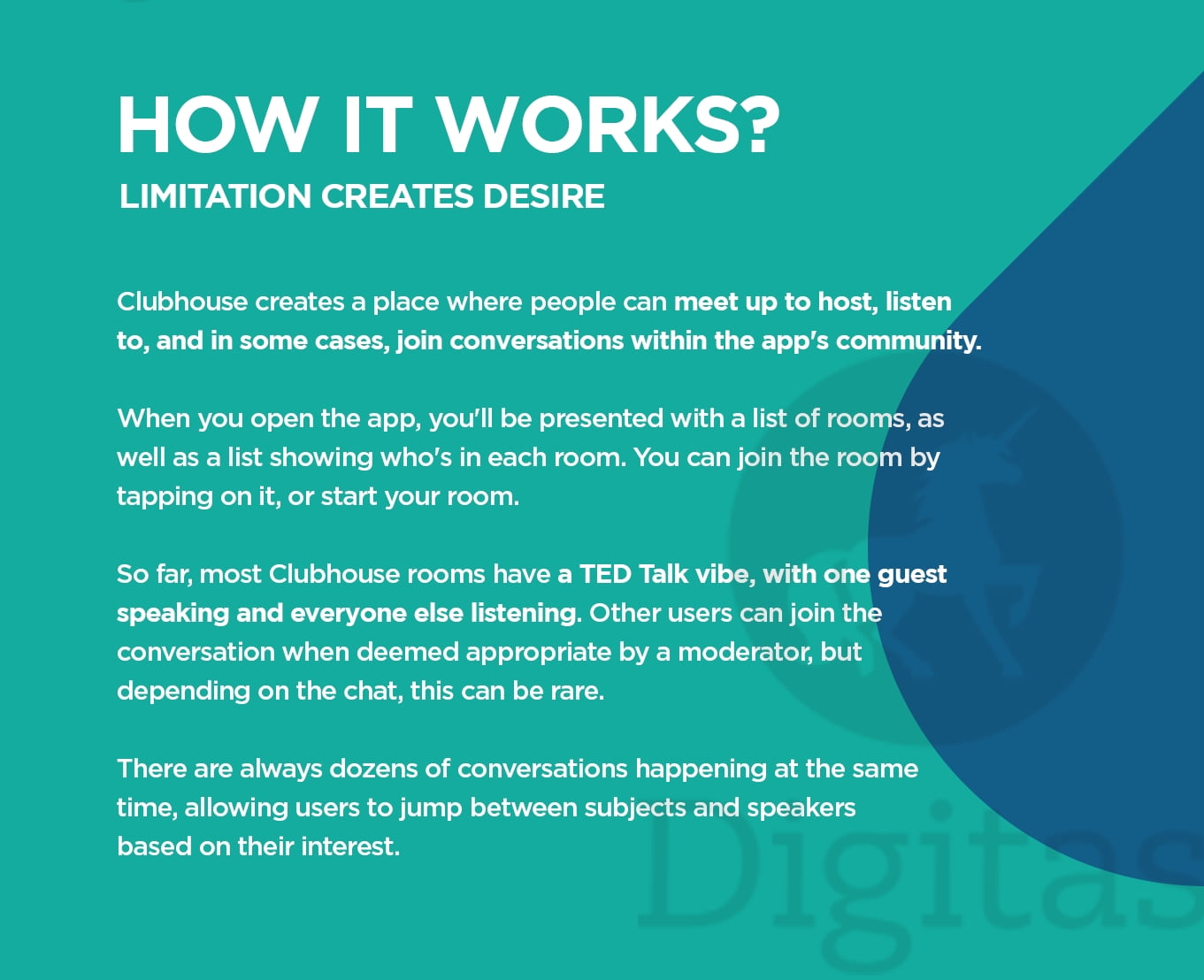 HOW IT WORKS?
LIMITATION CREATES DESIRE

Clubhouse creates a place where people can meet up to host, listen to, and in some cases, join conversations within the app's community.

When you open the app, you'll be presented with a list of rooms, as well as a list showing who's in each room. You can join the room by tapping on it, or start your room.

So far, most Clubhouse rooms have a TED Talk vibe, with one guest speaking and everyone else listening. Other users can join the conversation when deemed appropriate by a moderator, but depending on the chat, this can be rare.

There are always dozens of conversations happening at the same time, allowing users to jump between subjects and speakers based on their interest.

Digitas